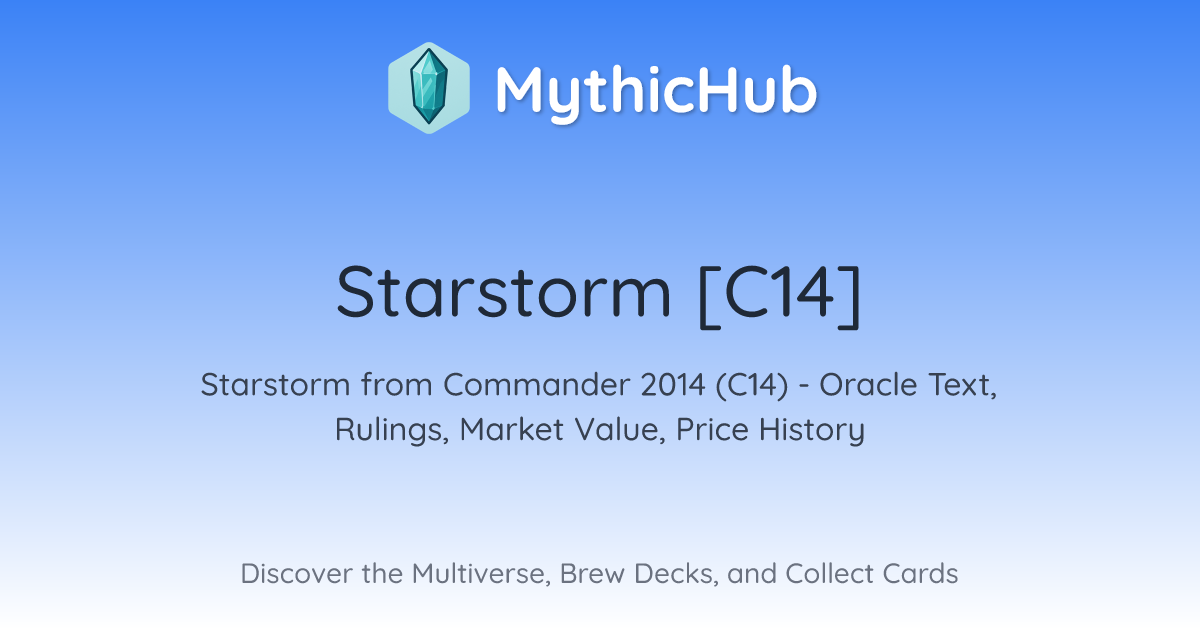 MythicHub

Starstorm [C14]

Starstorm from Commander 2014 (C14) - Oracle Text, Rulings, Market Value, Price History

Discover the Multiverse, Brew Decks, and Collect Cards